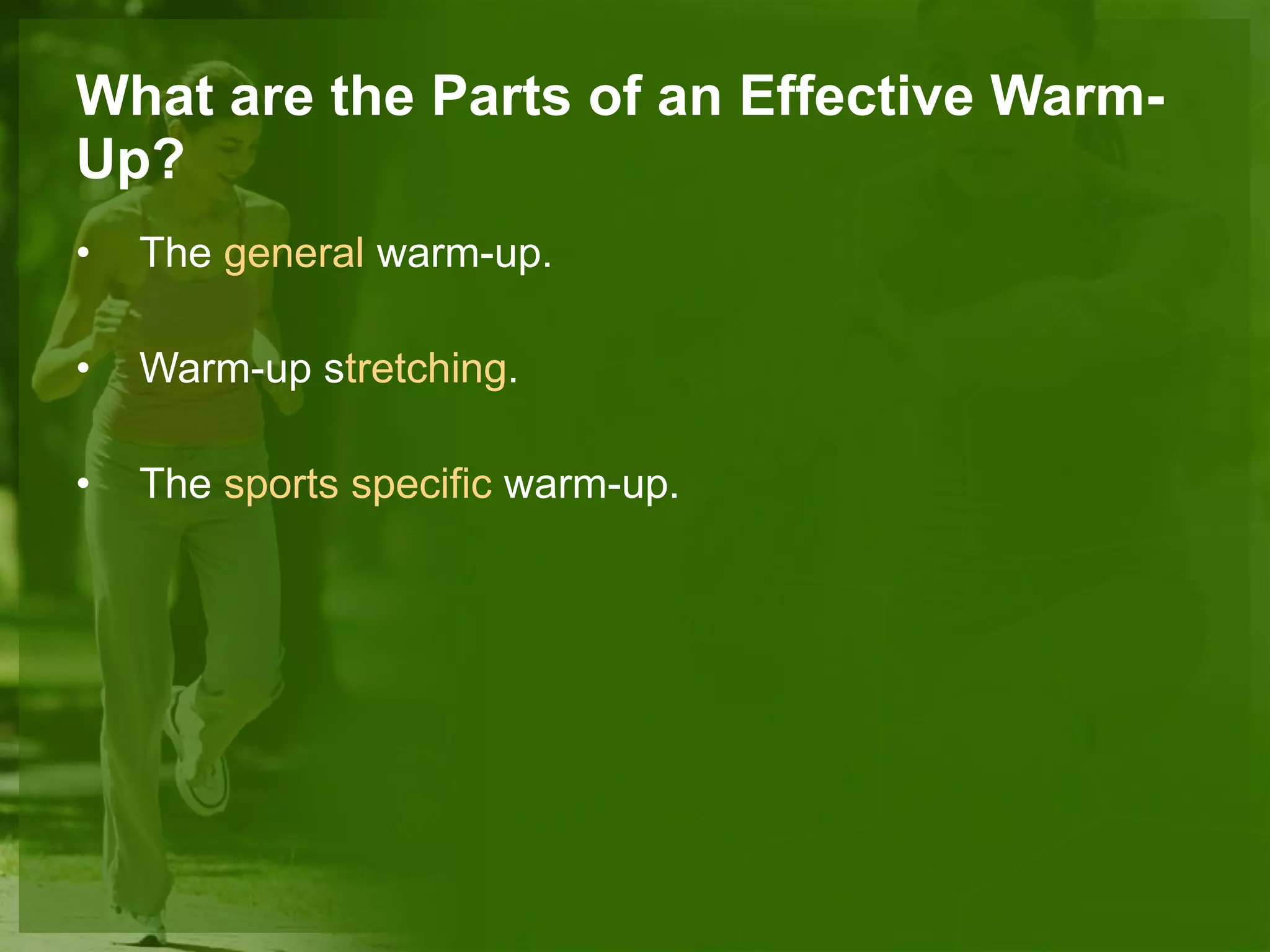 What are the Parts of an Effective Warm-Up?

• The general warm-up.

• Warm-up stretching.

• The sports specific warm-up.